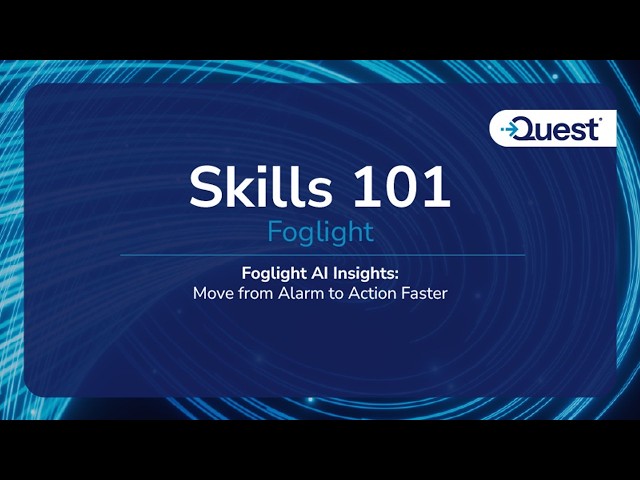 Quest

Skills 101

Foglight

Foglight AI Insights:
Move from Alarm to Action Faster